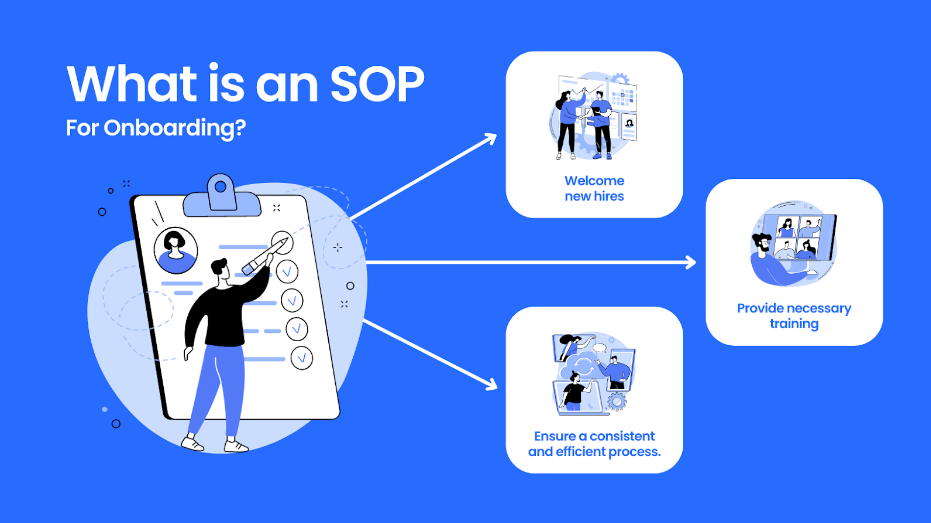 What is an SOP
For Onboarding?

Welcome new hires

Provide necessary training

Ensure a consistent and efficient process.